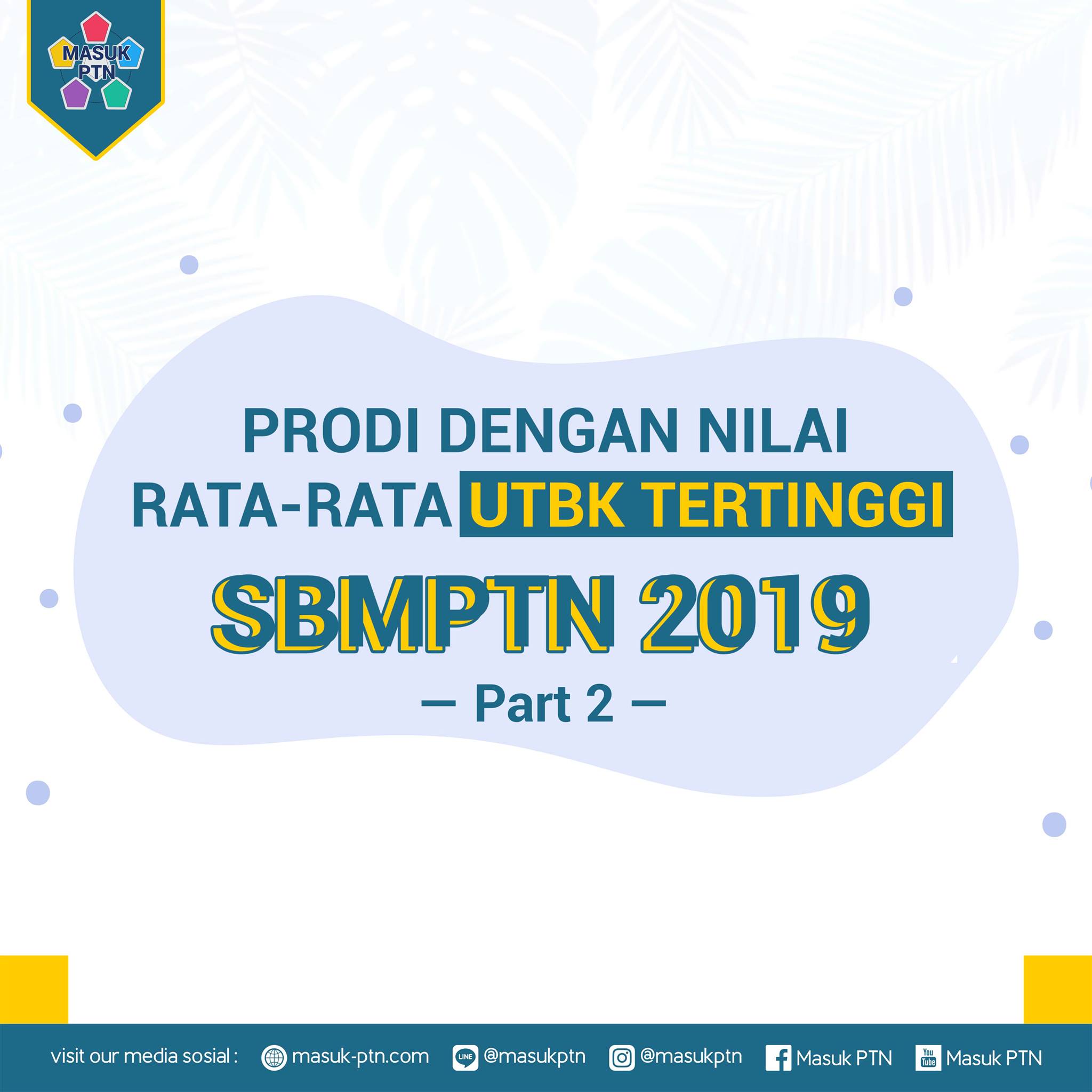 MASUK PTN

PRODI DENGAN NILAI RATA-RATA UTBK TERTINGGI

SBMPTN 2019

— Part 2 —

visit our media sosial : masuk-ptn.com LINE @masukptn @masukptn Masuk PTN You Tube Masuk PTN